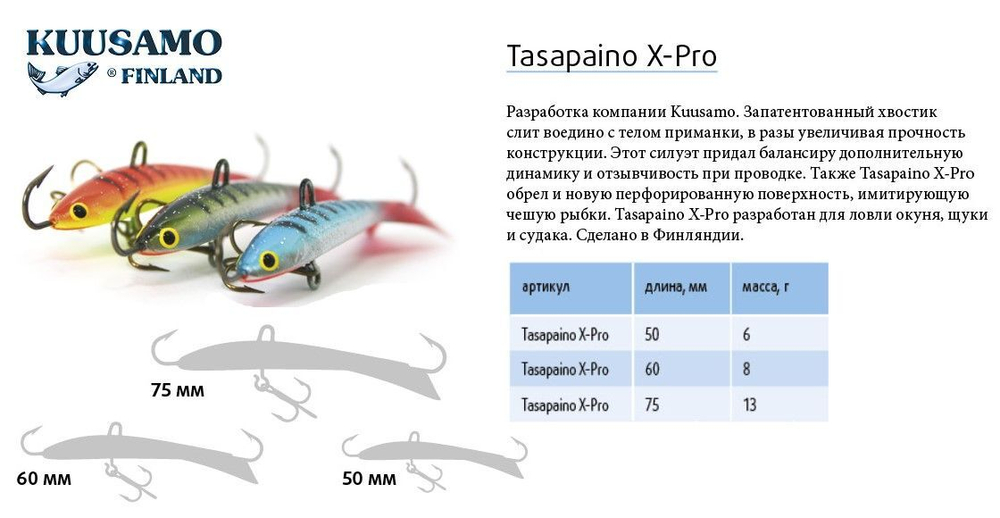 KUUSAMO
® FINLAND

Tasapaino X-Pro

Разработка компании Kuusamo. Запатентованный хвостик слит воедино с телом приманки, в разы увеличивая прочность конструкции. Этот силуэт придал балансиру дополнительную динамику и отзывчивость при проводке. Также Tasapaino X-Pro обрел и новую перфорированную поверхность, имитирующую чешую рыбки. Tasapaino X-Pro разработан для ловли окуня, щуки и судака. Сделано в Финляндии.

| артикул | длина, мм | масса, г |
|---|---|---|
| Tasapaino X-Pro | 50 | 6 |
| Tasapaino X-Pro | 60 | 8 |
| Tasapaino X-Pro | 75 | 13 |

75 мм

60 мм

50 мм